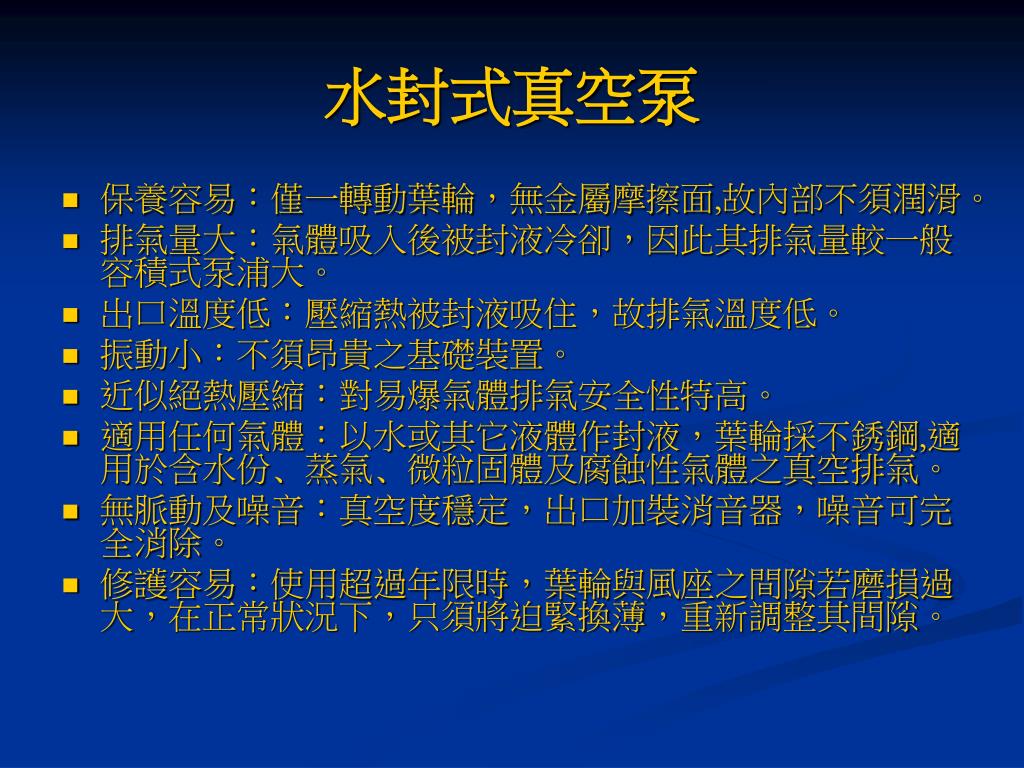 水封式真空泵

- 保養容易：僅一轉動葉輪，無金屬摩擦面,故內部不須潤滑。
- 排氣量大：氣體吸入後被封液冷卻，因此其排氣量較一般容積式泵浦大。
- 出口溫度低：壓縮熱被封液吸住，故排氣溫度低。
- 振動小：不須昂貴之基礎裝置。
- 近似絕熱壓縮：對易爆氣體排氣安全性特高。
- 適用任何氣體：以水或其它液體作封液，葉輪採不銹鋼,適用於含水份、蒸氣、微粒固體及腐蝕性氣體之真空排氣。
- 無脈動及噪音：真空度穩定，出口加裝消音器，噪音可完全消除。
- 修護容易：使用超過年限時，葉輪與風座之間隙若磨損過大，在正常狀況下，只須將迫緊換薄，重新調整其間隙。